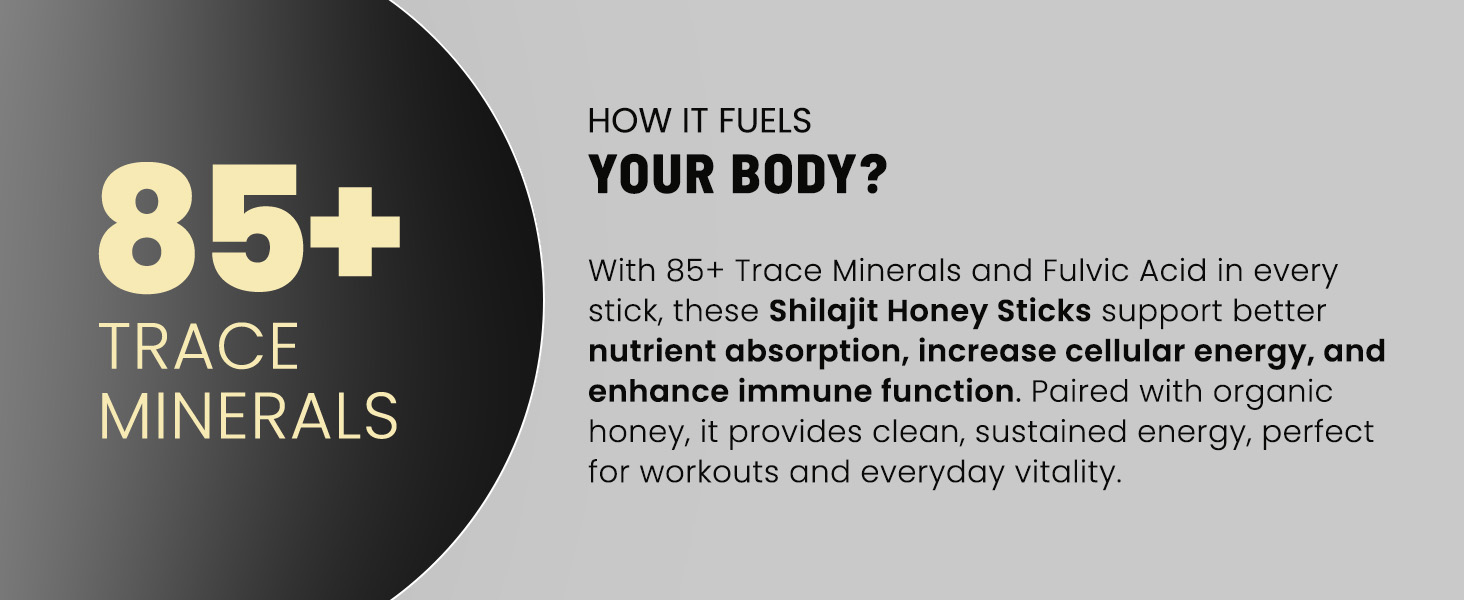 85+
TRACE
MINERALS

HOW IT FUELS
YOUR BODY?

With 85+ Trace Minerals and Fulvic Acid in every stick, these Shilajit Honey Sticks support better nutrient absorption, increase cellular energy, and enhance immune function. Paired with organic honey, it provides clean, sustained energy, perfect for workouts and everyday vitality.